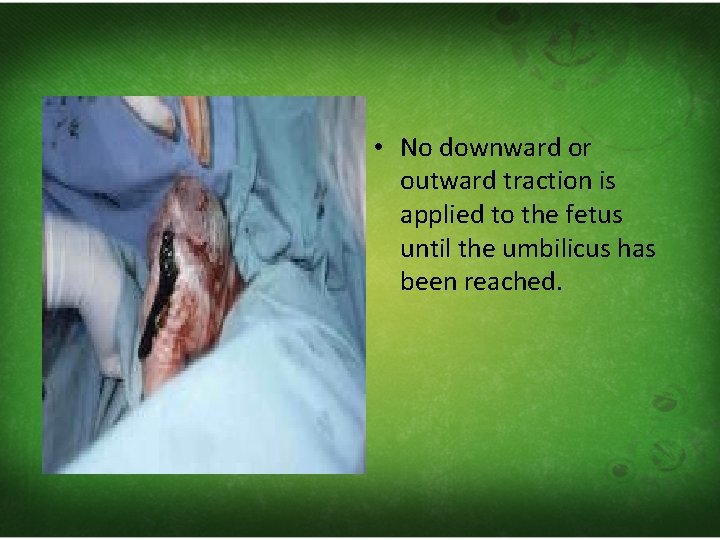 • No downward or outward traction is applied to the fetus until the umbilicus has been reached.